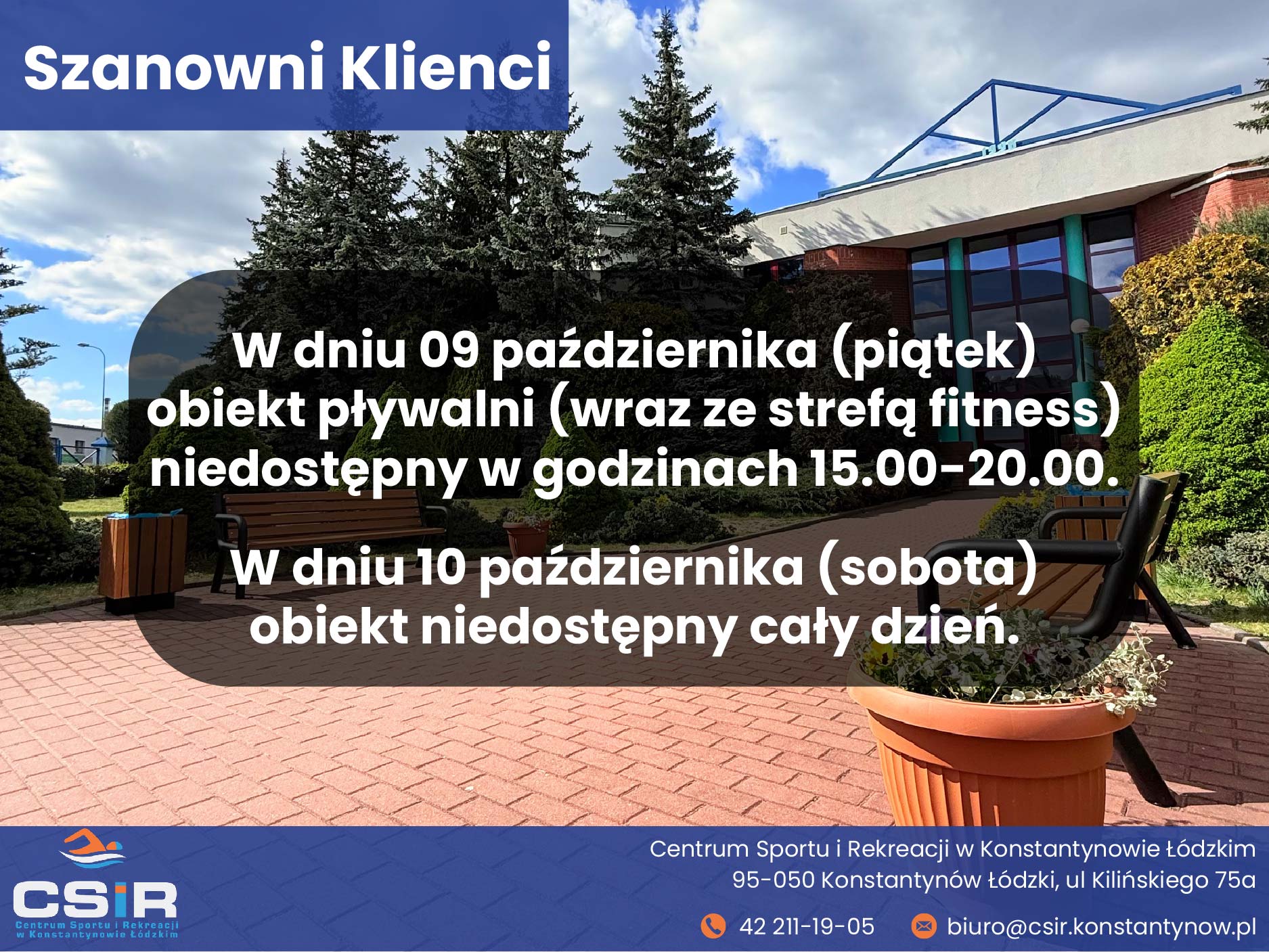 Szanowni Klienci

W dniu 09 października (piątek) obiekt pływalni (wraz ze strefą fitness) niedostępny w godzinach 15.00-20.00.

W dniu 10 października (sobota) obiekt niedostępny cały dzień.

CSiR
Centrum Sportu i Rekreacji
w Konstantynowie Łódzkim

Centrum Sportu i Rekreacji w Konstantynowie Łódzkim
95-050 Konstantynów Łódzki, ul Kilińskiego 75a

42 211-19-05
biuro@csir.konstantynow.pl